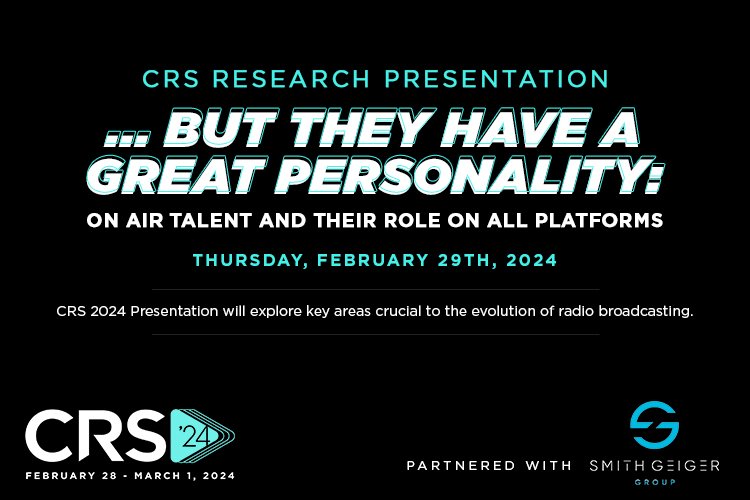 CRS RESEARCH PRESENTATION

... BUT THEY HAVE A GREAT PERSONALITY:

ON AIR TALENT AND THEIR ROLE ON ALL PLATFORMS

THURSDAY, FEBRUARY 29TH, 2024

CRS 2024 Presentation will explore key areas crucial to the evolution of radio broadcasting.

CRS '24

FEBRUARY 28 - MARCH 1, 2024

PARTNERED WITH SMITH GEIGER GROUP